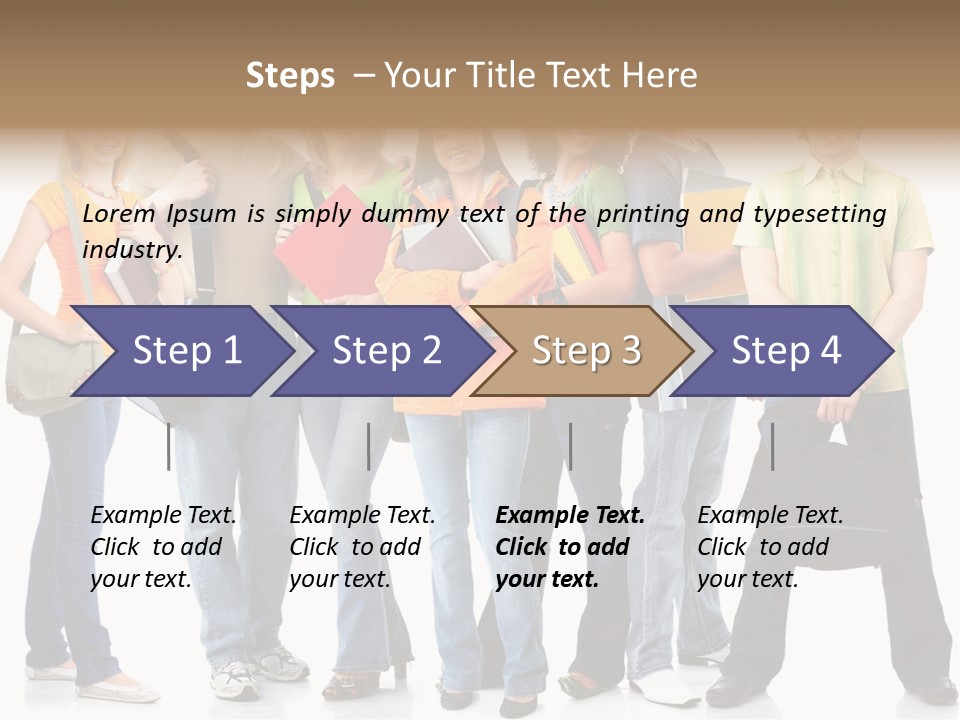 Steps – Your Title Text Here

Lorem Ipsum is simply dummy text of the printing and typesetting industry.

Step 1

Step 2

Step 3

Step 4

Example Text. Click to add your text.

Example Text. Click to add your text.

Example Text. Click to add your text.

Example Text. Click to add your text.